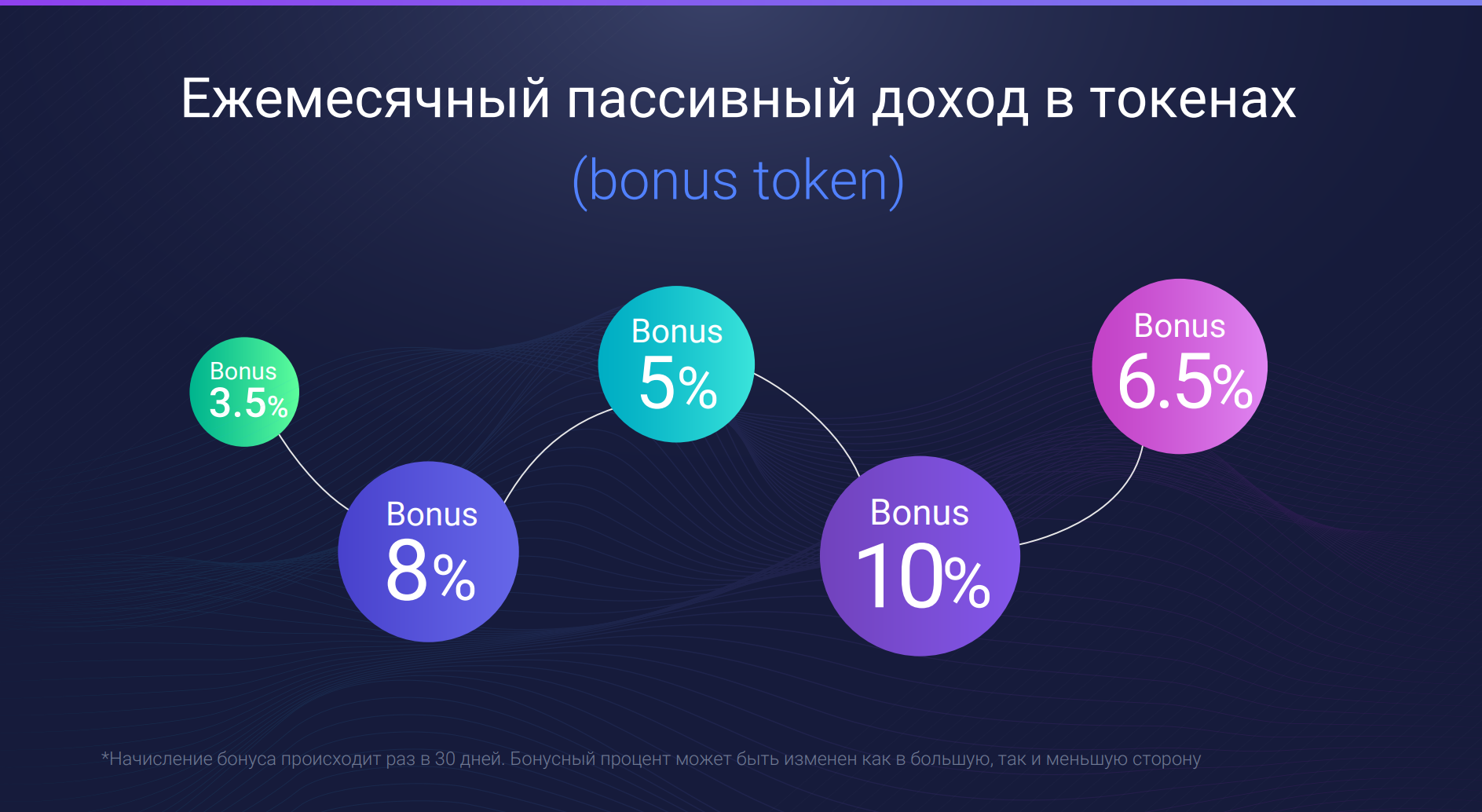 Ежемесячный пассивный доход в токенах
(bonus token)

Bonus
3.5%

Bonus
8%

Bonus
5%

Bonus
10%

Bonus
6.5%

*Начисление бонуса происходит раз в 30 дней. Бонусный процент может быть изменен как в большую, так и меньшую сторону